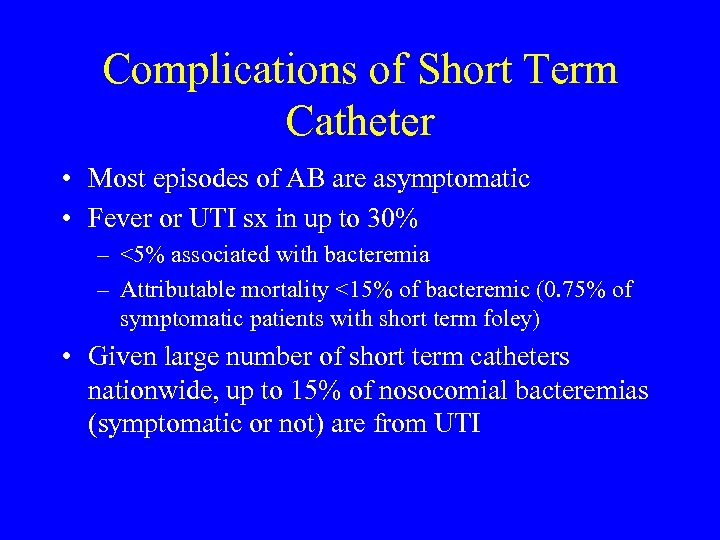 Complications of Short Term Catheter

• Most episodes of AB are asymptomatic
• Fever or UTI sx in up to 30%
– <5% associated with bacteremia
– Attributable mortality <15% of bacteremic (0.75% of symptomatic patients with short term foley)
• Given large number of short term catheters nationwide, up to 15% of nosocomial bacteremias (symptomatic or not) are from UTI